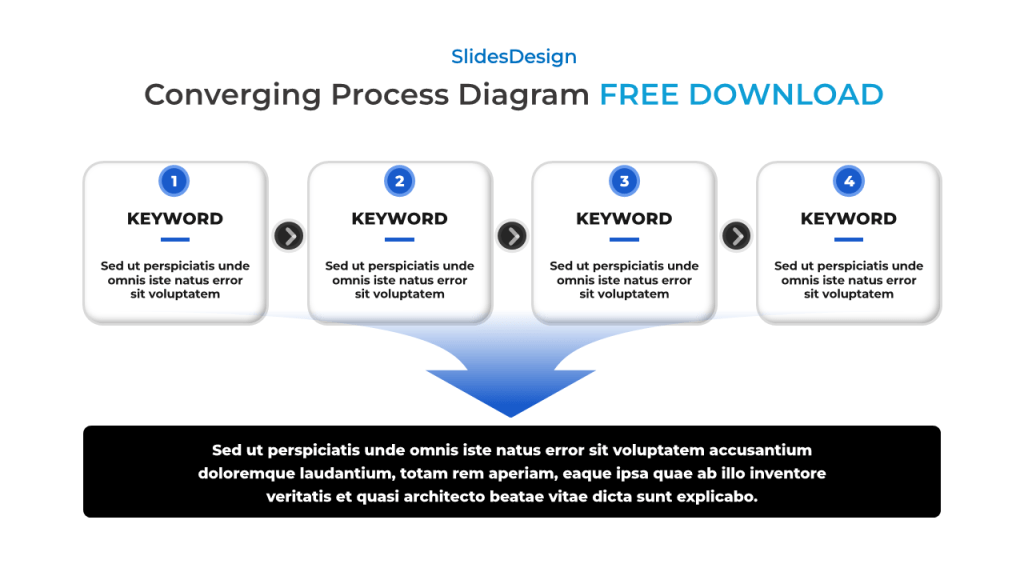 SlidesDesign

Converging Process Diagram FREE DOWNLOAD

1

KEYWORD

Sed ut perspiciatis unde omnis iste natus error sit voluptatem

2

KEYWORD

Sed ut perspiciatis unde omnis iste natus error sit voluptatem

3

KEYWORD

Sed ut perspiciatis unde omnis iste natus error sit voluptatem

4

KEYWORD

Sed ut perspiciatis unde omnis iste natus error sit voluptatem

Sed ut perspiciatis unde omnis iste natus error sit voluptatem accusantium doloremque laudantium, totam rem aperiam, eaque ipsa quae ab illo inventore veritatis et quasi architecto beatae vitae dicta sunt explicabo.